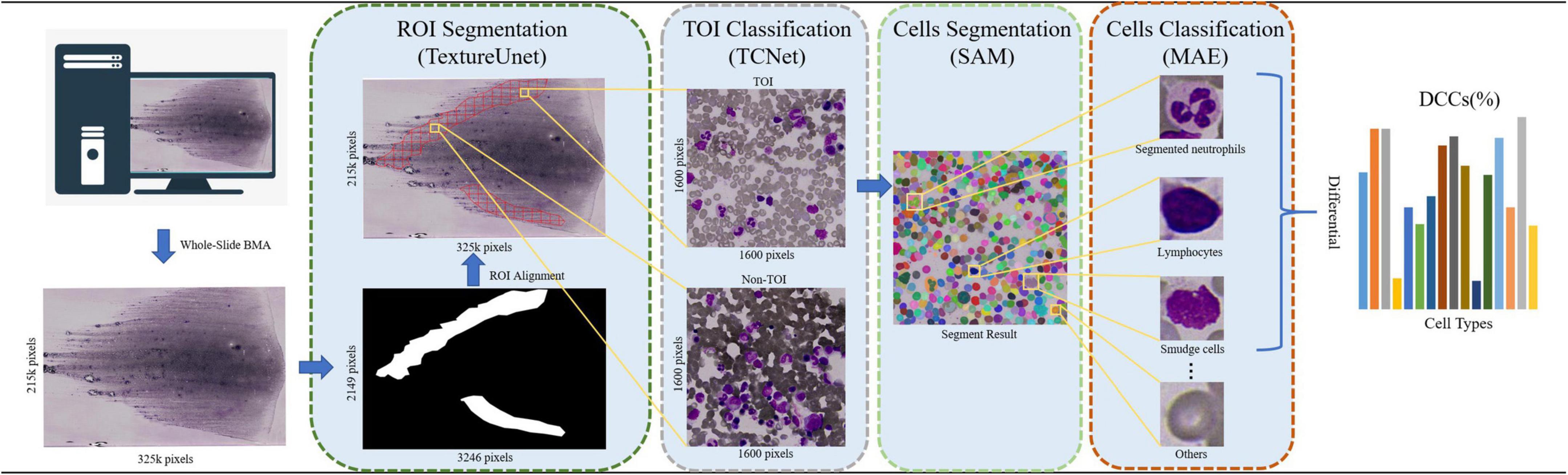 Whole-Slide BMA

215k pixels

325k pixels

ROI Segmentation (TextureUnet)

215k pixels

325k pixels

ROI Alignment

2149 pixels

3246 pixels

TOI Classification (TCNet)

TOI

1600 pixels

1600 pixels

Non-TOI

1600 pixels

1600 pixels

Cells Segmentation (SAM)

Segment Result

Cells Classification (MAE)

Segmented neutrophils

Lymphocytes

Smudge cells

⋮

Others

Differential

DCCs(%)

Cell Types